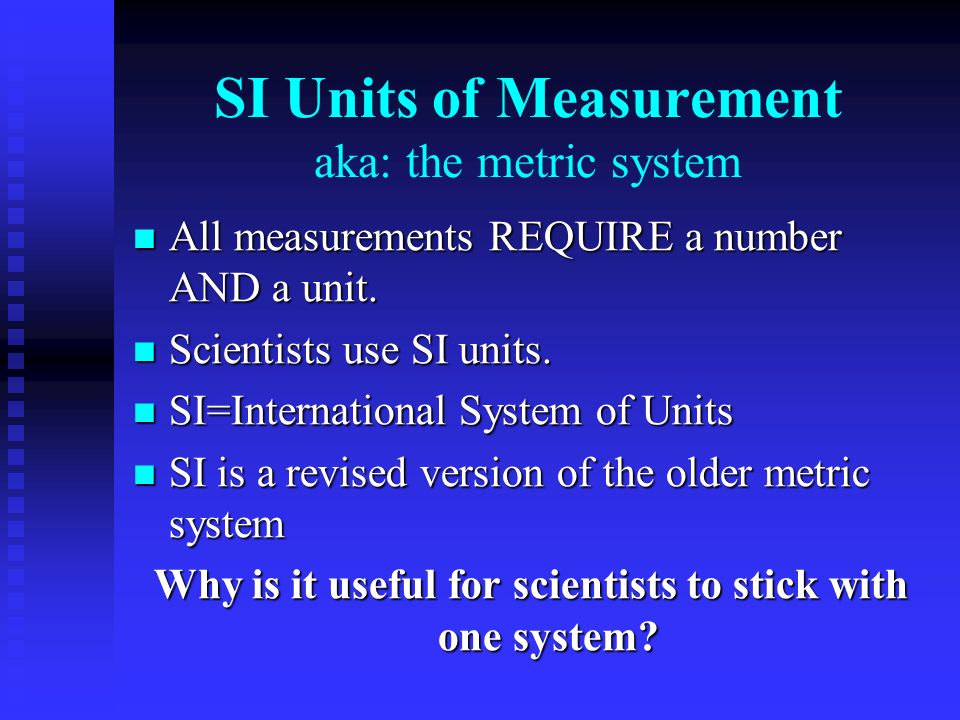 SI Units of Measurement
aka: the metric system

- All measurements REQUIRE a number AND a unit.
- Scientists use SI units.
- SI=International System of Units
- SI is a revised version of the older metric system

Why is it useful for scientists to stick with one system?